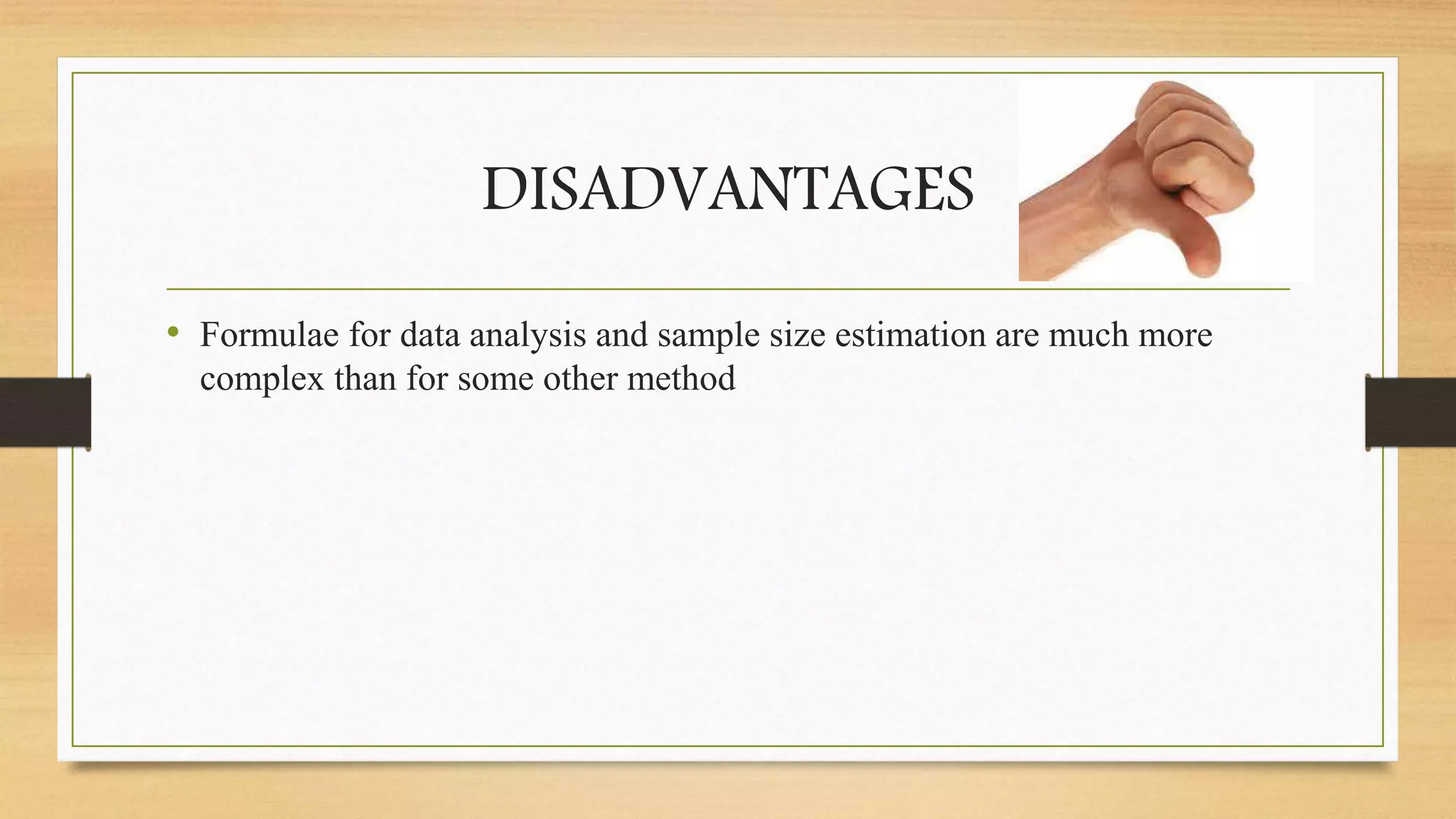 DISADVANTAGES

• Formulae for data analysis and sample size estimation are much more complex than for some other method